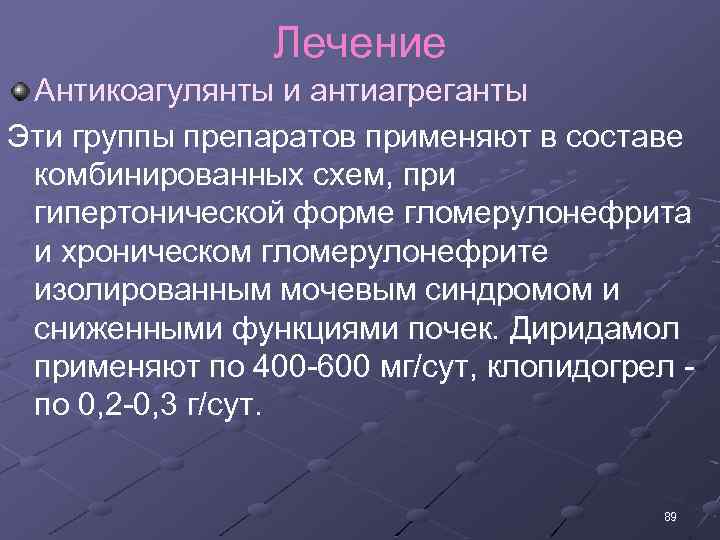 Лечение

Антикоагулянты и антиагреганты

Эти группы препаратов применяют в составе комбинированных схем, при гипертонической форме гломерулонефрита и хроническом гломерулонефрите изолированным мочевым синдромом и сниженными функциями почек. Диридамол применяют по 400-600 мг/сут, клопидогрел - по 0,2-0,3 г/сут.

89